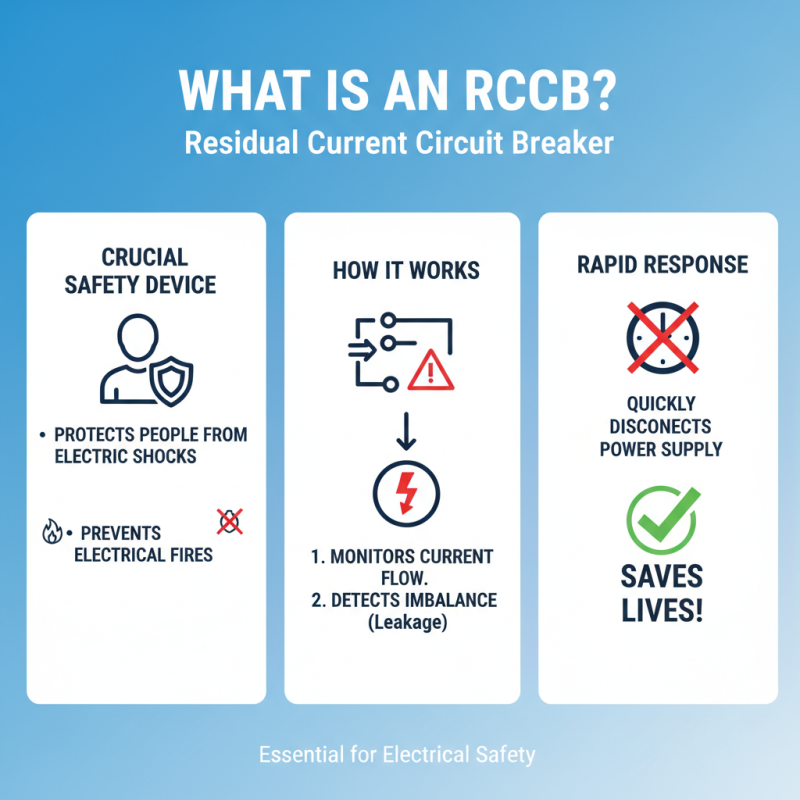 WHAT IS AN RCCB?
Residual Current Circuit Breaker

CRUCIAL SAFETY DEVICE

• PROTECTS PEOPLE FROM ELECTRIC SHOCKS

• PREVENTS ELECTRICAL FIRES

HOW IT WORKS

1. MONITORS CURRENT FLOW.
2. DETECTS IMBALANCE (Leakage)

RAPID RESPONSE

QUICKLY DISCONECTS POWER SUPPLY

SAVES LIVES!

Essential for Electrical Safety